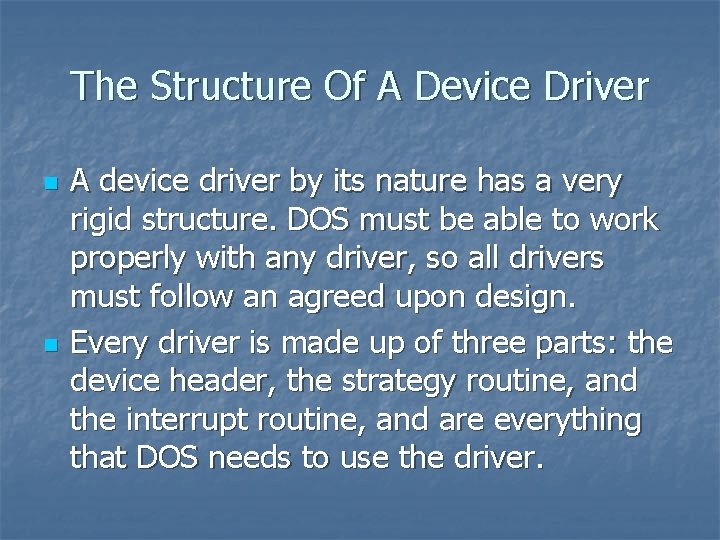 The Structure Of A Device Driver

A device driver by its nature has a very rigid structure. DOS must be able to work properly with any driver, so all drivers must follow an agreed upon design.

Every driver is made up of three parts: the device header, the strategy routine, and the interrupt routine, and are everything that DOS needs to use the driver.